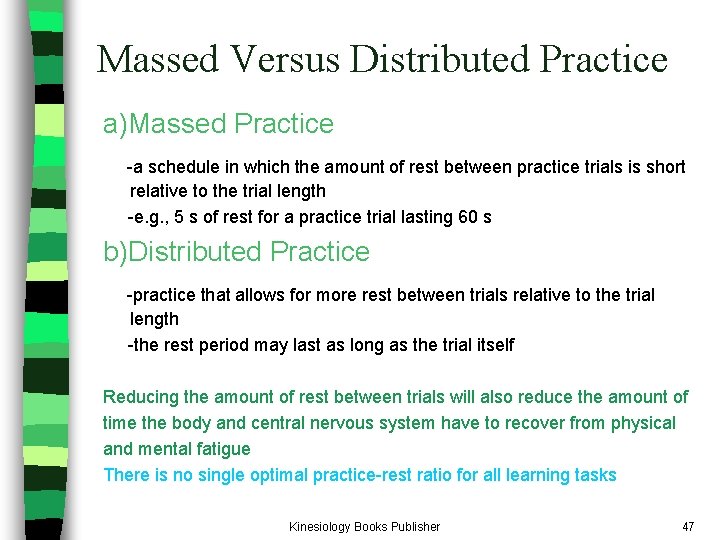 Massed Versus Distributed Practice

a)Massed Practice

-a schedule in which the amount of rest between practice trials is short relative to the trial length

-e.g., 5 s of rest for a practice trial lasting 60 s

b)Distributed Practice

-practice that allows for more rest between trials relative to the trial length

-the rest period may last as long as the trial itself

Reducing the amount of rest between trials will also reduce the amount of time the body and central nervous system have to recover from physical and mental fatigue

There is no single optimal practice-rest ratio for all learning tasks

Kinesiology Books Publisher

47